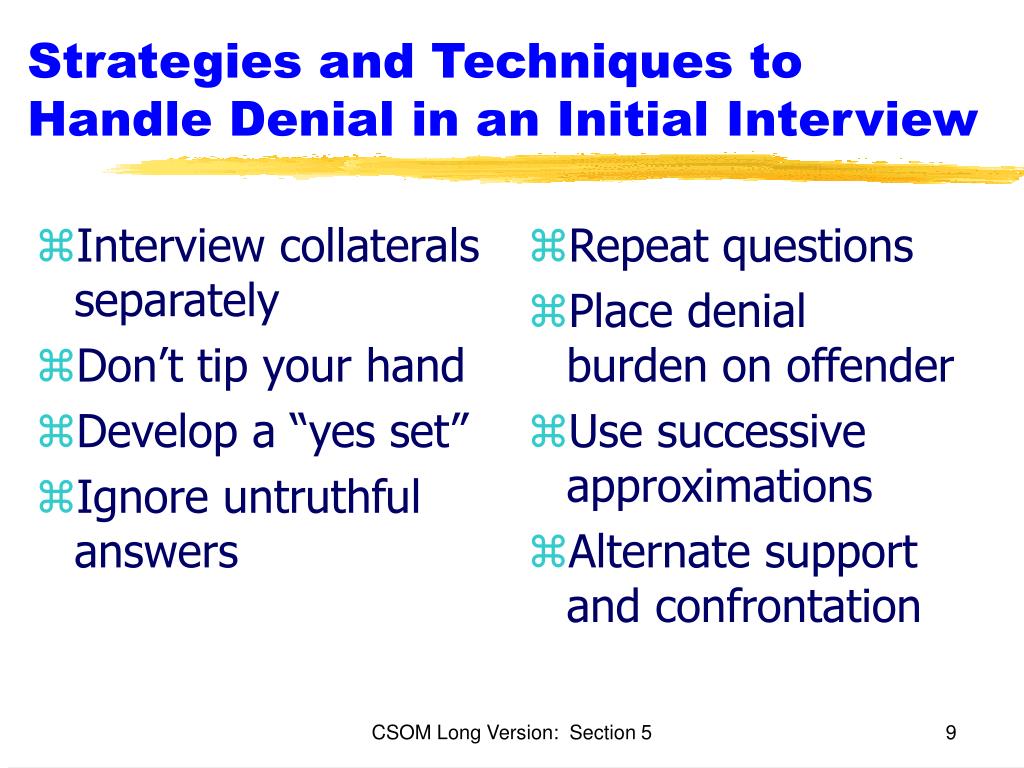 Strategies and Techniques to Handle Denial in an Initial Interview

⌘Interview collaterals separately
⌘Don’t tip your hand
⌘Develop a “yes set”
⌘Ignore untruthful answers

⌘Repeat questions
⌘Place denial burden on offender
⌘Use successive approximations
⌘Alternate support and confrontation

CSOM Long Version: Section 5

9